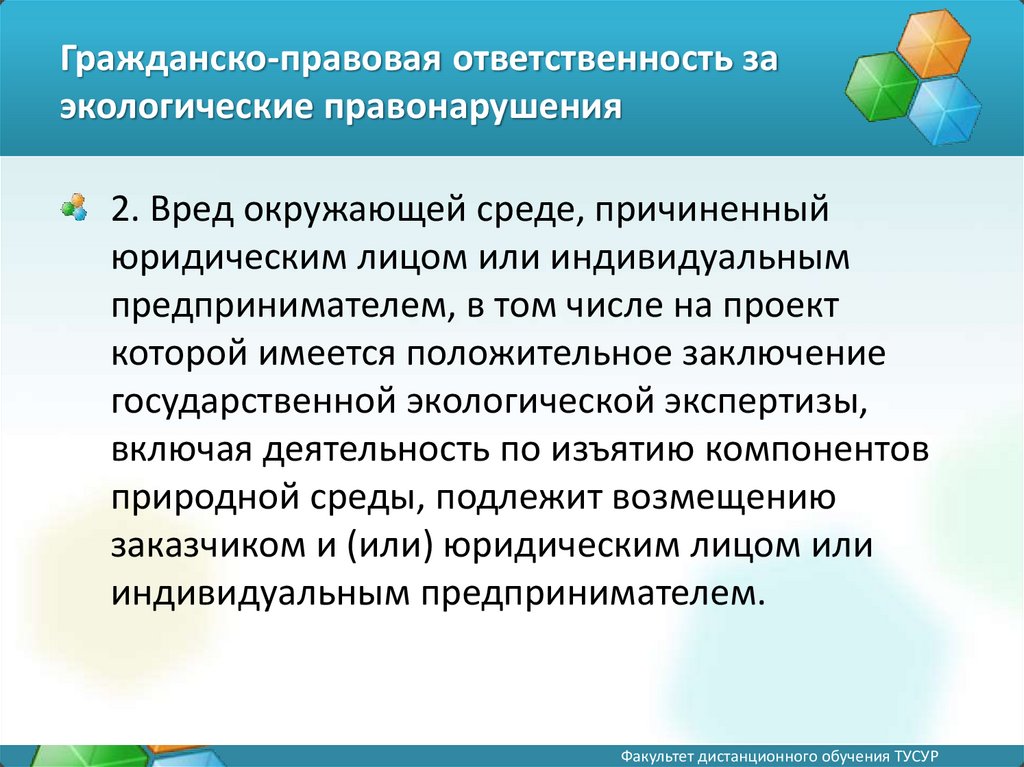 Гражданско-правовая ответственность за экологические правонарушения

2. Вред окружающей среде, причиненный юридическим лицом или индивидуальным предпринимателем, в том числе на проект которой имеется положительное заключение государственной экологической экспертизы, включая деятельность по изъятию компонентов природной среды, подлежит возмещению заказчиком и (или) юридическим лицом или индивидуальным предпринимателем.

Факультет дистанционного обучения ТУСУР